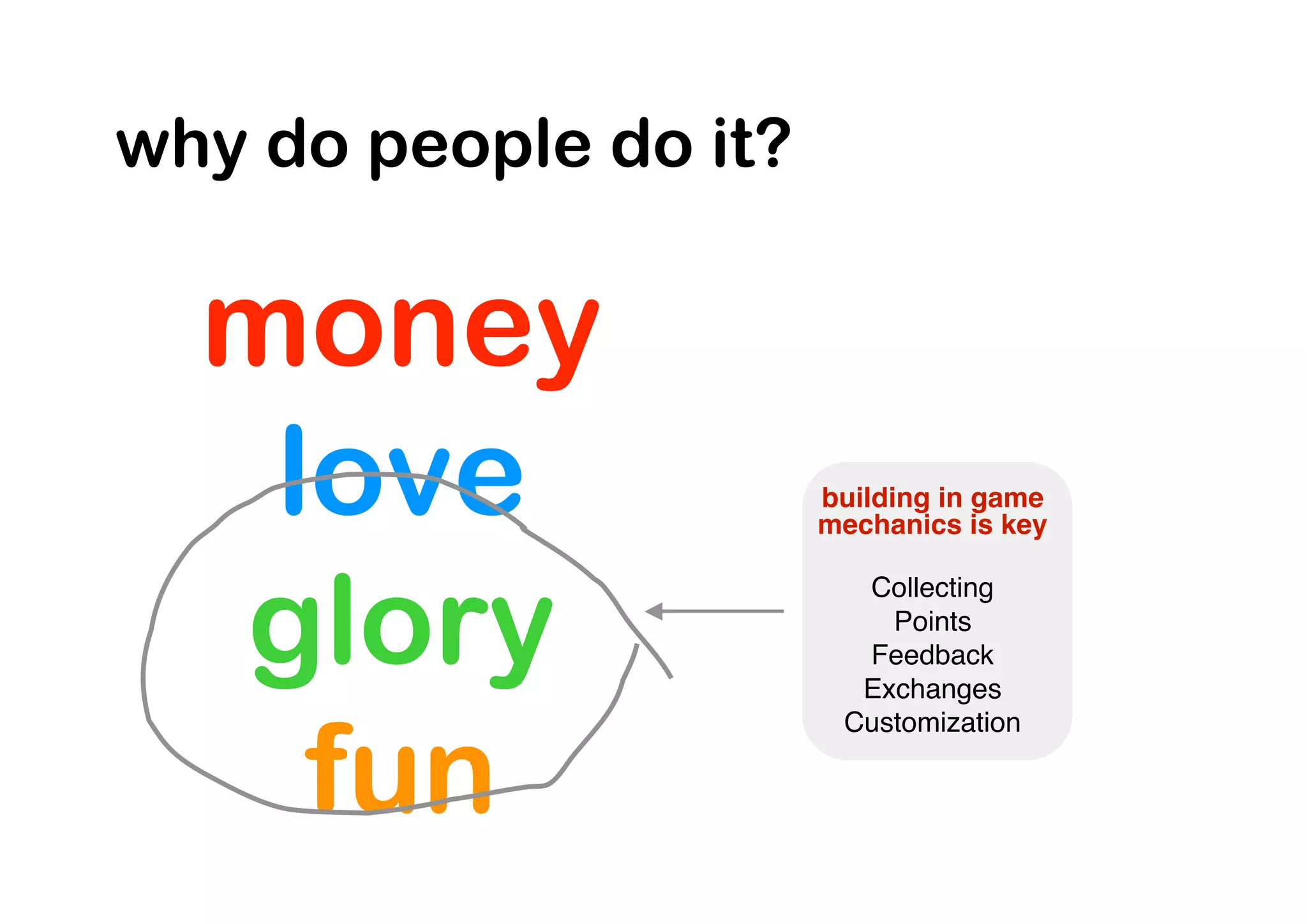 why do people do it?

money
love
glory
fun

building in game mechanics is key

Collecting
Points
Feedback
Exchanges
Customization